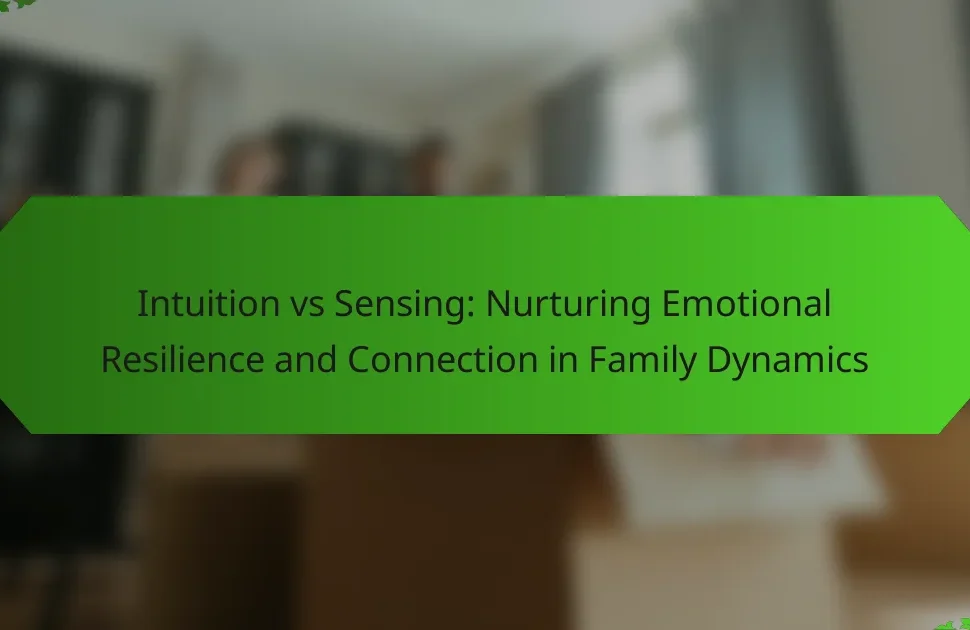 Intuition vs Sensing: Nurturing Emotional Resilience and Connection in Family Dynamics